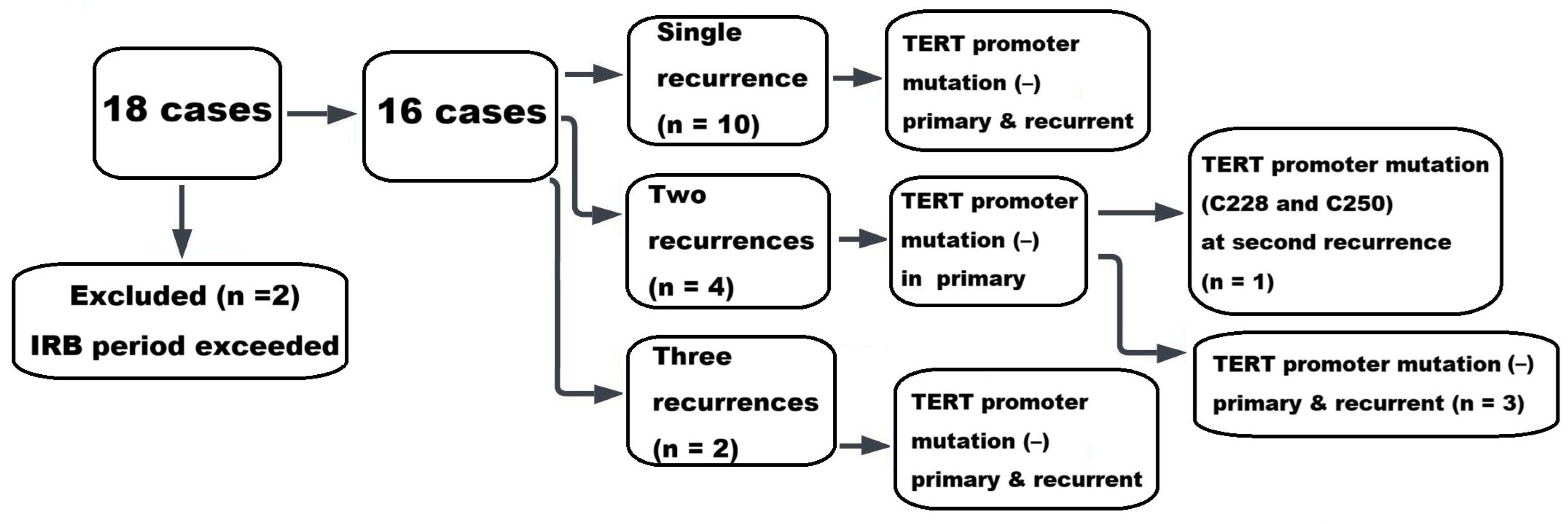 18 cases

Excluded (n =2)
IRB period exceeded

16 cases

Single recurrence (n = 10)

TERT promoter mutation (–) primary & recurrent

Two recurrences (n = 4)

TERT promoter mutation (–) in primary

TERT promoter mutation (C228 and C250) at second recurrence (n = 1)

TERT promoter mutation (–) primary & recurrent (n = 3)

Three recurrences (n = 2)

TERT promoter mutation (–) primary & recurrent